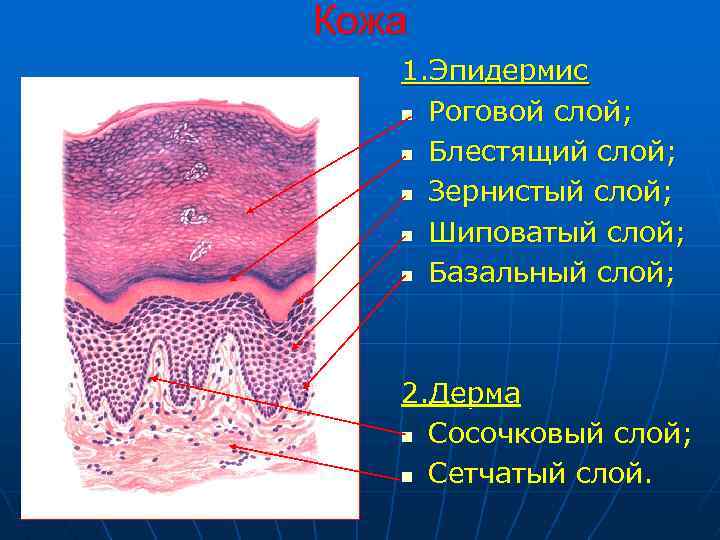 Кожа

1.Эпидермис

Роговой слой;
Блестящий слой;
Зернистый слой;
Шиповатый слой;
Базальный слой;

2.Дерма

Сосочковый слой;
Сетчатый слой.